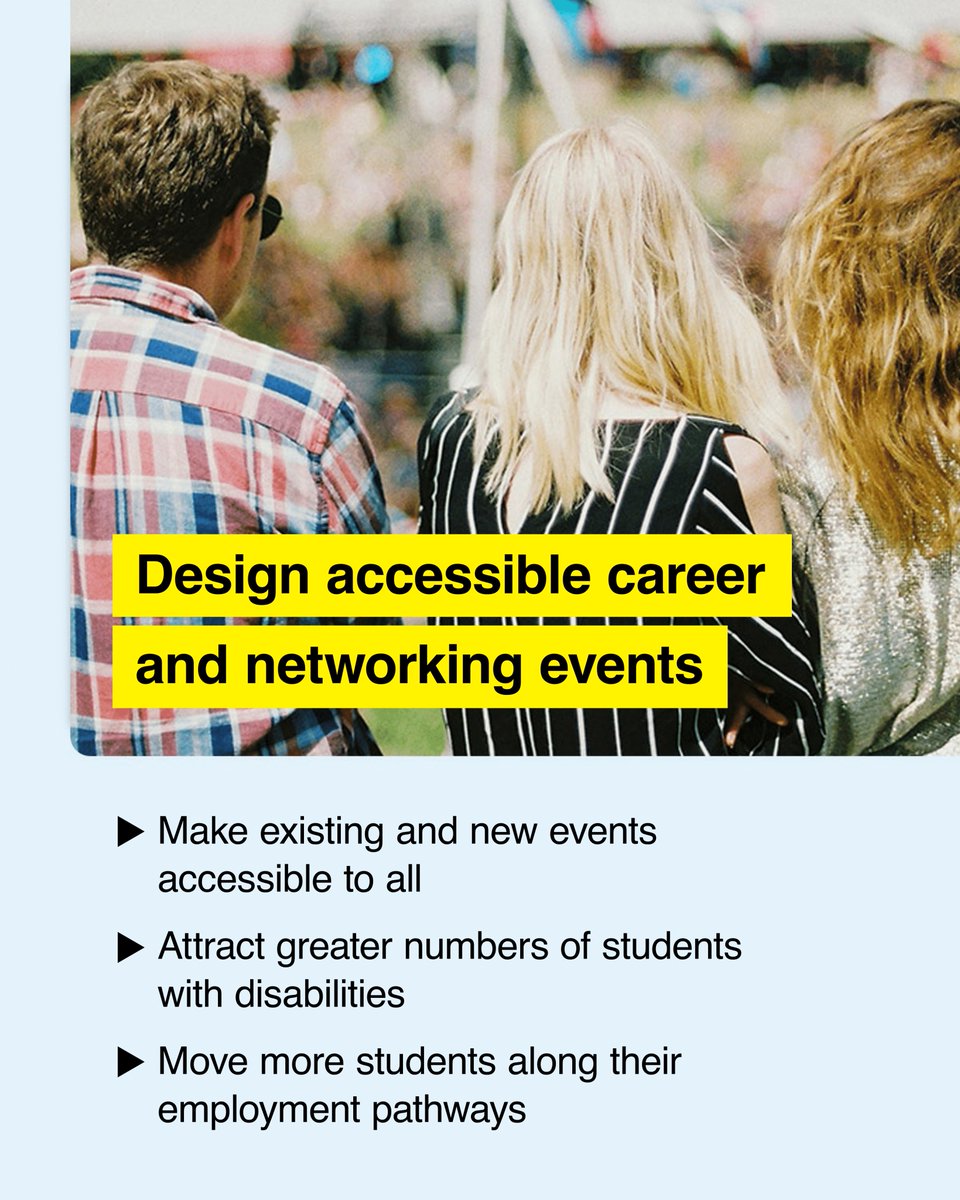 Design accessible career and networking events

▶ Make existing and new events accessible to all

▶ Attract greater numbers of students with disabilities

▶ Move more students along their employment pathways